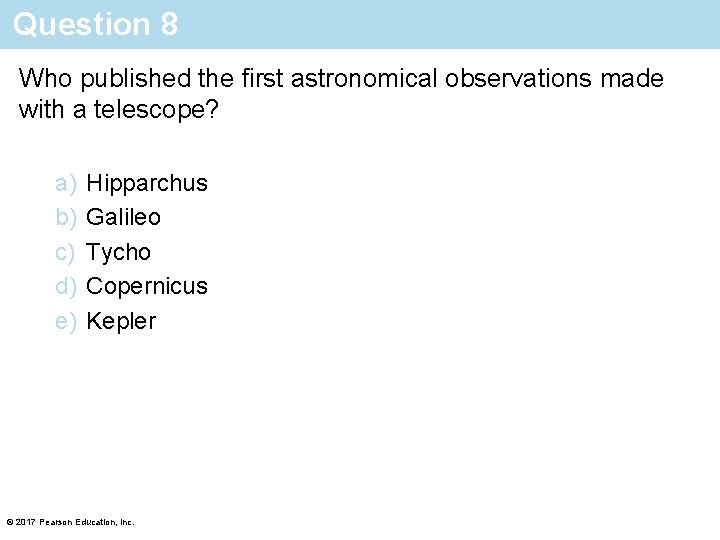 Question 8

Who published the first astronomical observations made with a telescope?

a) Hipparchus
b) Galileo
c) Tycho
d) Copernicus
e) Kepler

© 2017 Pearson Education, Inc.